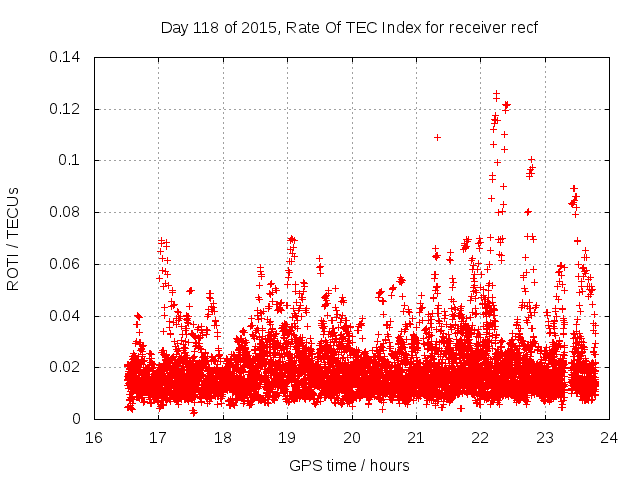 Day 118 of 2015, Rate Of TEC Index for receiver recf

ROTI / TECUs

0.14
0.12
0.1
0.08
0.06
0.04
0.02
0

16 17 18 19 20 21 22 23 24

GPS time / hours